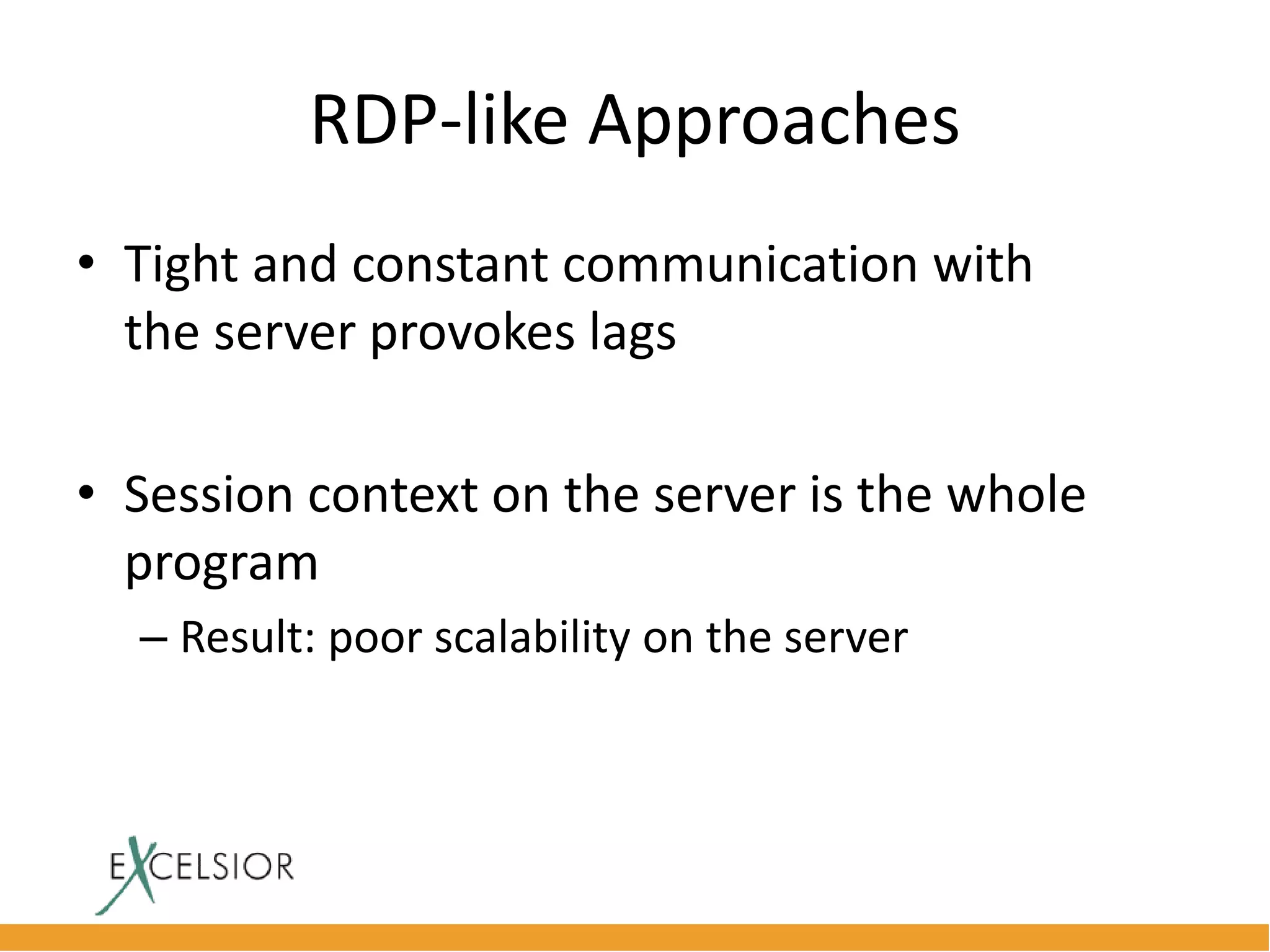 RDP-like Approaches

• Tight and constant communication with the server provokes lags

• Session context on the server is the whole program

– Result: poor scalability on the server

EXCELSIOR